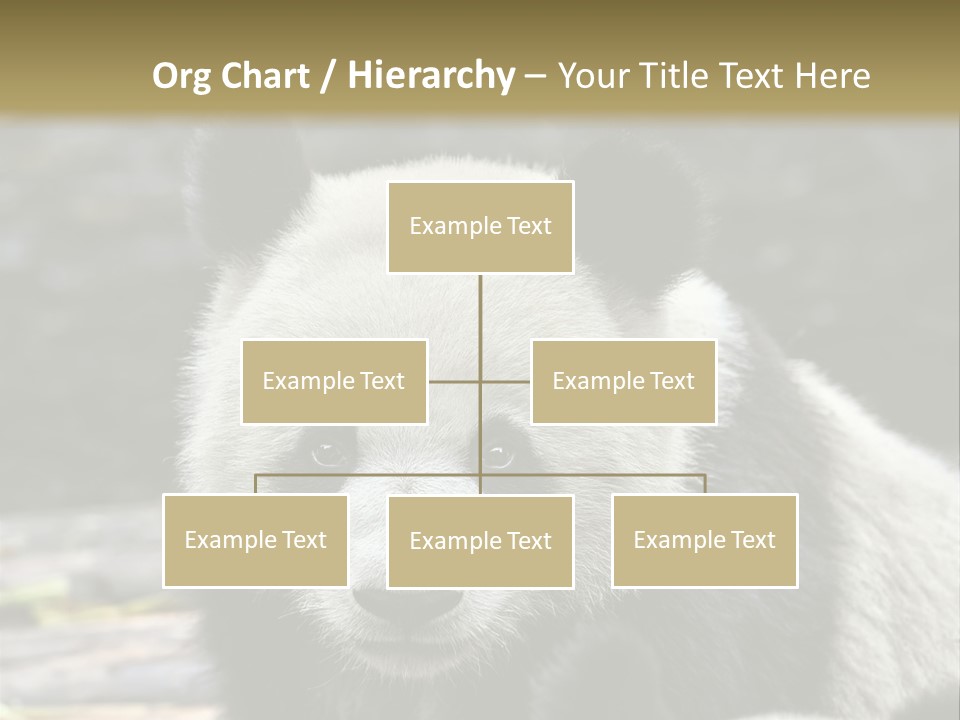 Org Chart / Hierarchy – Your Title Text Here

Example Text

Example Text

Example Text

Example Text

Example Text

Example Text